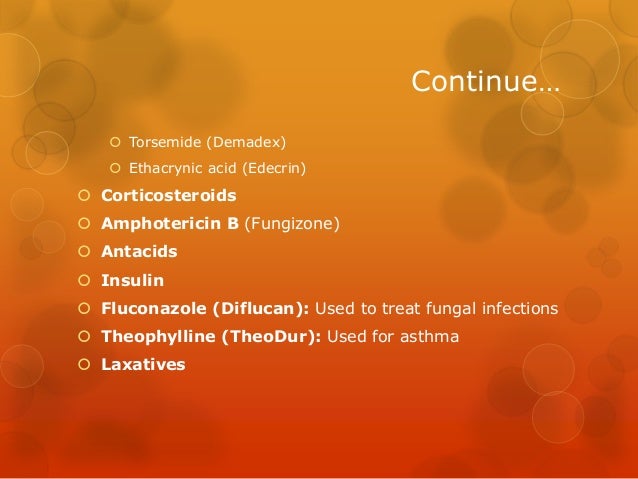 Continue…

Torsemide (Demadex)
Ethacrynic acid (Edecrin)

Corticosteroids
Amphotericin B (Fungizone)
Antacids
Insulin
Fluconazole (Diflucan): Used to treat fungal infections
Theophylline (TheoDur): Used for asthma
Laxatives